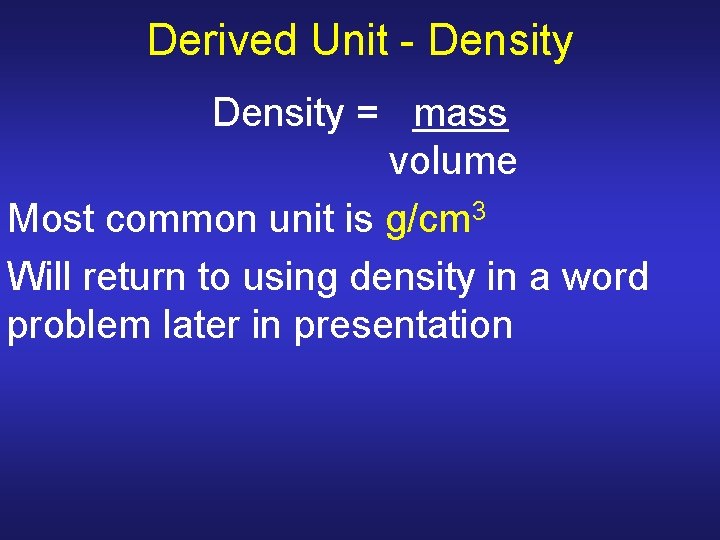 Derived Unit - Density

Density = $\frac{\text{mass}}{\text{volume}}$

Most common unit is $g/cm^3$

Will return to using density in a word problem later in presentation